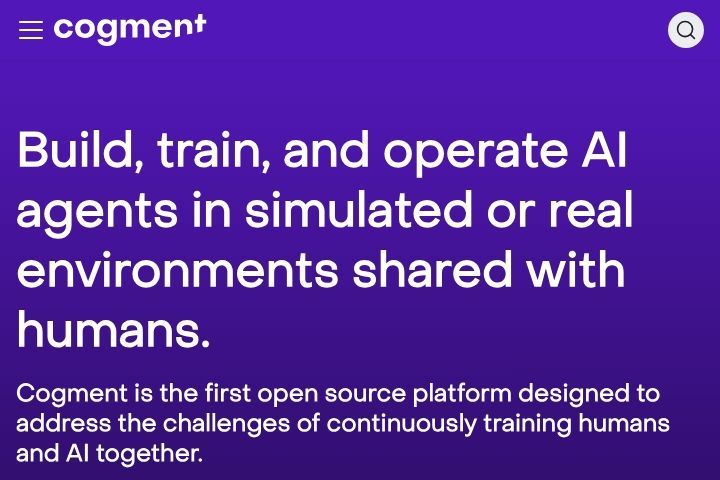 cogment

Build, train, and operate AI agents in simulated or real environments shared with humans.

Cogment is the first open source platform designed to address the challenges of continuously training humans and AI together.